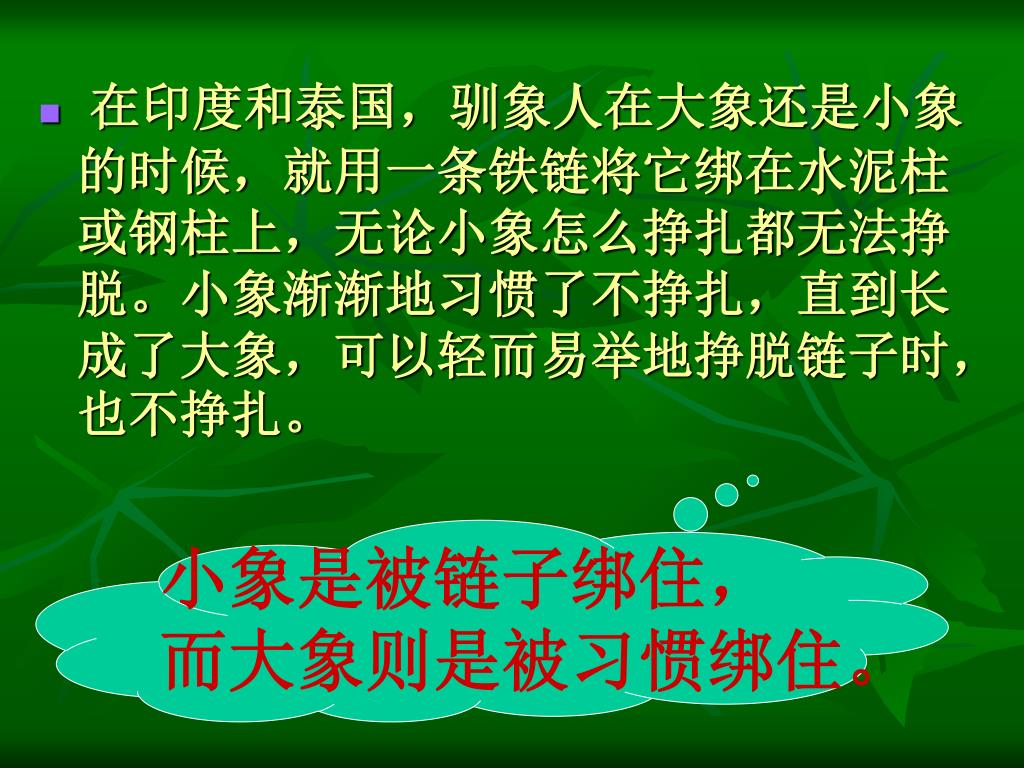 在印度和泰国，驯象人在大象还是小象的时候，就用一条铁链将它绑在水泥柱或钢柱上，无论小象怎么挣扎都无法挣脱。小象渐渐地习惯了不挣扎，直到长成了大象，可以轻而易举地挣脱链子时，也不挣扎。

小象是被链子绑住，
而大象则是被习惯绑住。